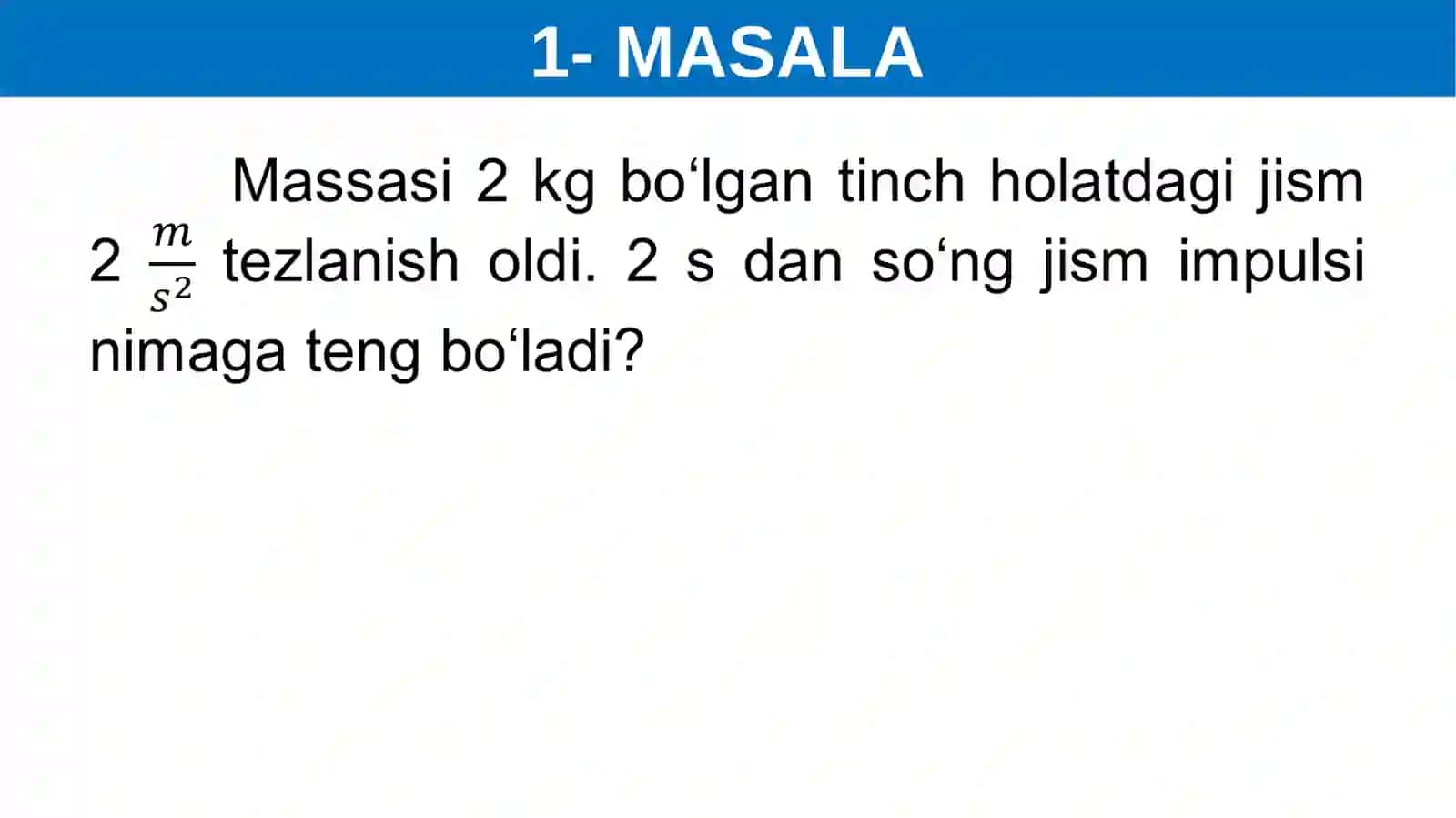 1- MASALA

Massasi 2 kg bo‘lgan tinch holatdagi jism 2 $\frac{m}{s^2}$ tezlanish oldi. 2 s dan so‘ng jism impulsi nimaga teng bo‘ladi?